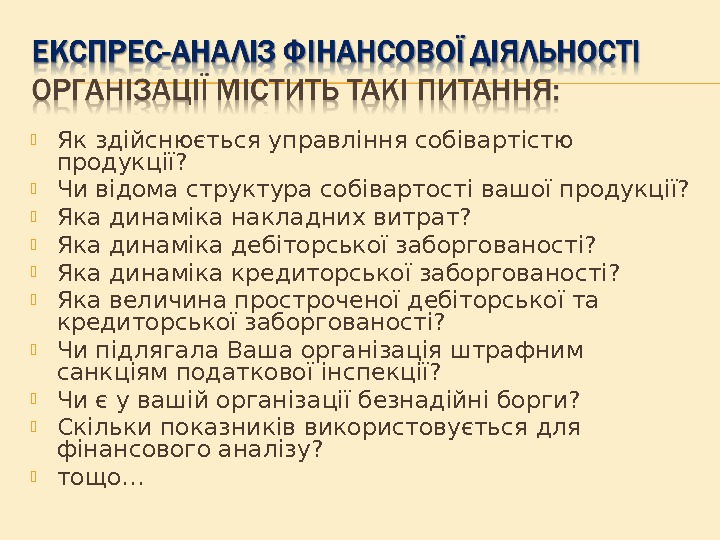 ЕКСПРЕС-АНАЛІЗ ФІНАНСОВОЇ ДІЯЛЬНОСТІ ОРГАНІЗАЦІЇ МІСТИТЬ ТАКІ ПИТАННЯ:

Як здійснюється управління собівартістю продукції?
Чи відома структура собівартості вашої продукції?
Яка динаміка накладних витрат?
Яка динаміка дебіторської заборгованості?
Яка динаміка кредиторської заборгованості?
Яка величина простроченої дебіторської та кредиторської заборгованості?
Чи підлягала Ваша організація штрафним санкціям податкової інспекції?
Чи є у вашій організації безнадійні борги?
Скільки показників використовується для фінансового аналізу?
тощо…